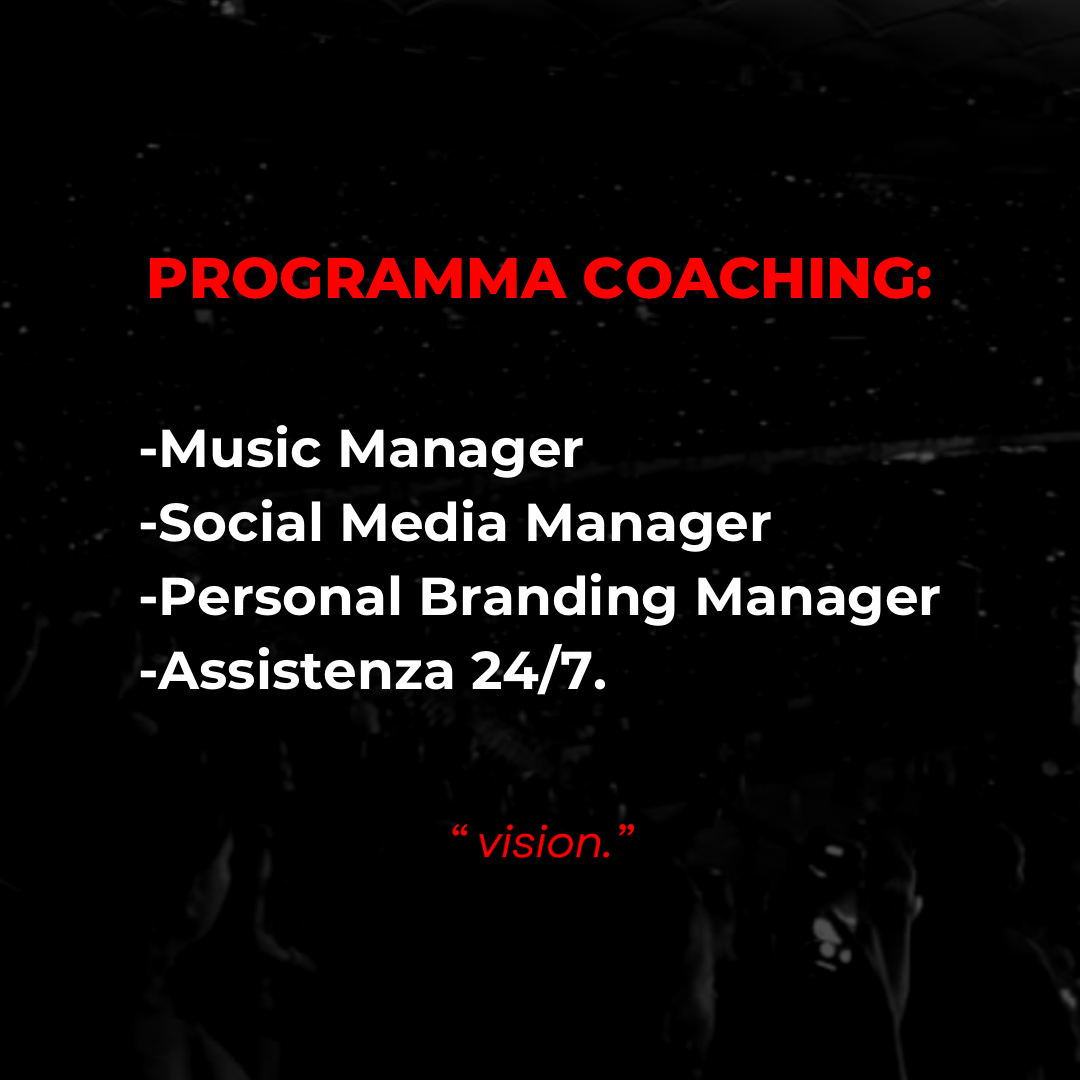 PROGRAMMA COACHING:

-Music Manager
-Social Media Manager
-Personal Branding Manager
-Assistenza 24/7.

“ vision.”